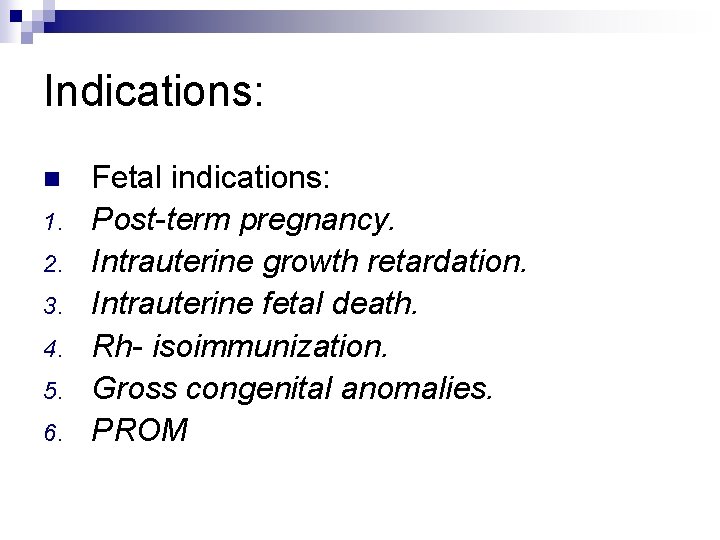 Indications:

Fetal indications:
1. Post-term pregnancy.
2. Intrauterine growth retardation.
3. Intrauterine fetal death.
4. Rh- isoimmunization.
5. Gross congenital anomalies.
6. PROM